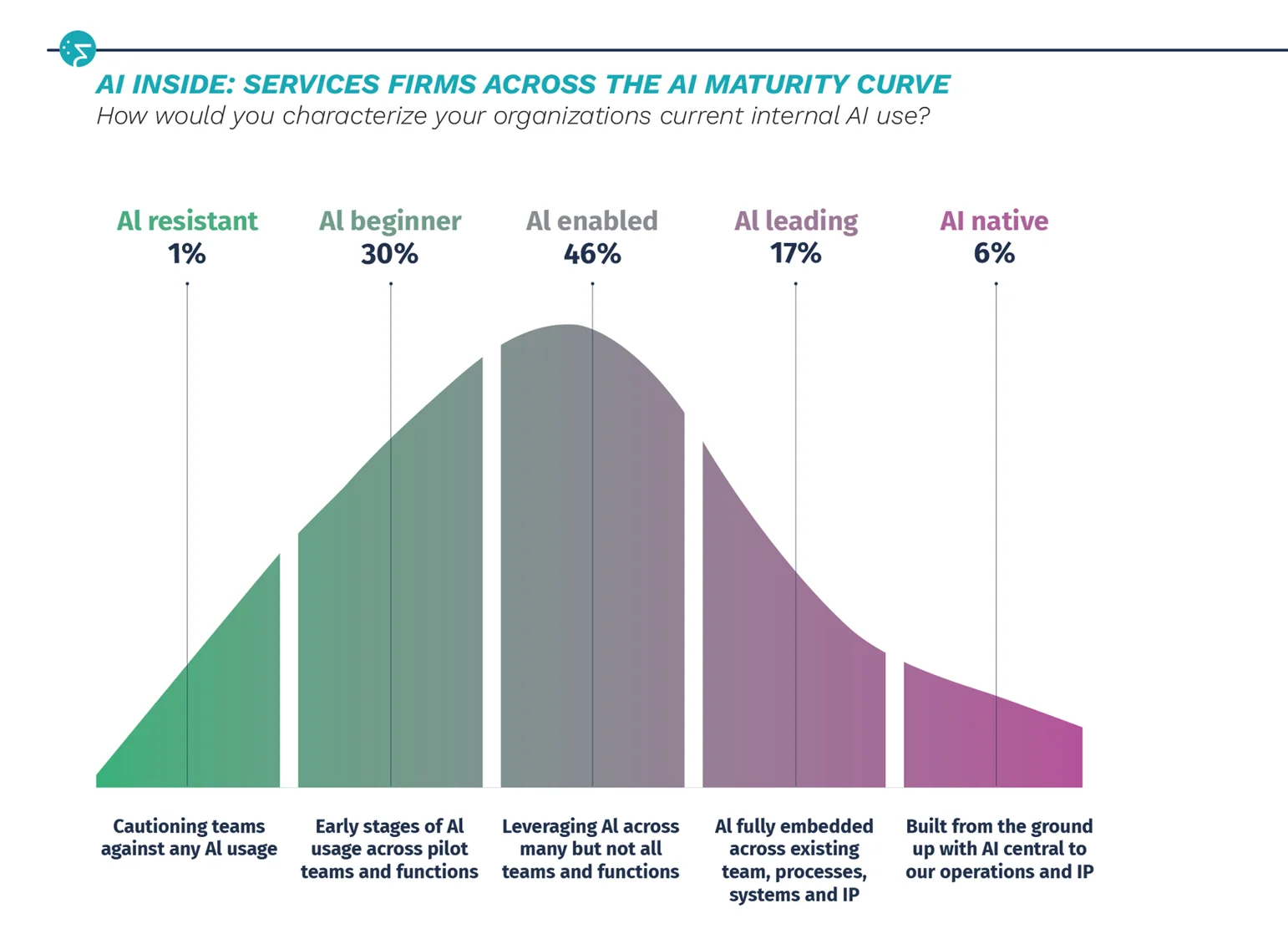 AI INSIDE: SERVICES FIRMS ACROSS THE AI MATURITY CURVE
How would you characterize your organizations current internal AI use?

AI resistant
1%

AI beginner
30%

AI enabled
46%

AI leading
17%

AI native
6%

Cautioning teams against any AI usage

Early stages of AI usage across pilot teams and functions

Leveraging AI across many but not all teams and functions

AI fully embedded across existing team, processes, systems and IP

Built from the ground up with AI central to our operations and IP